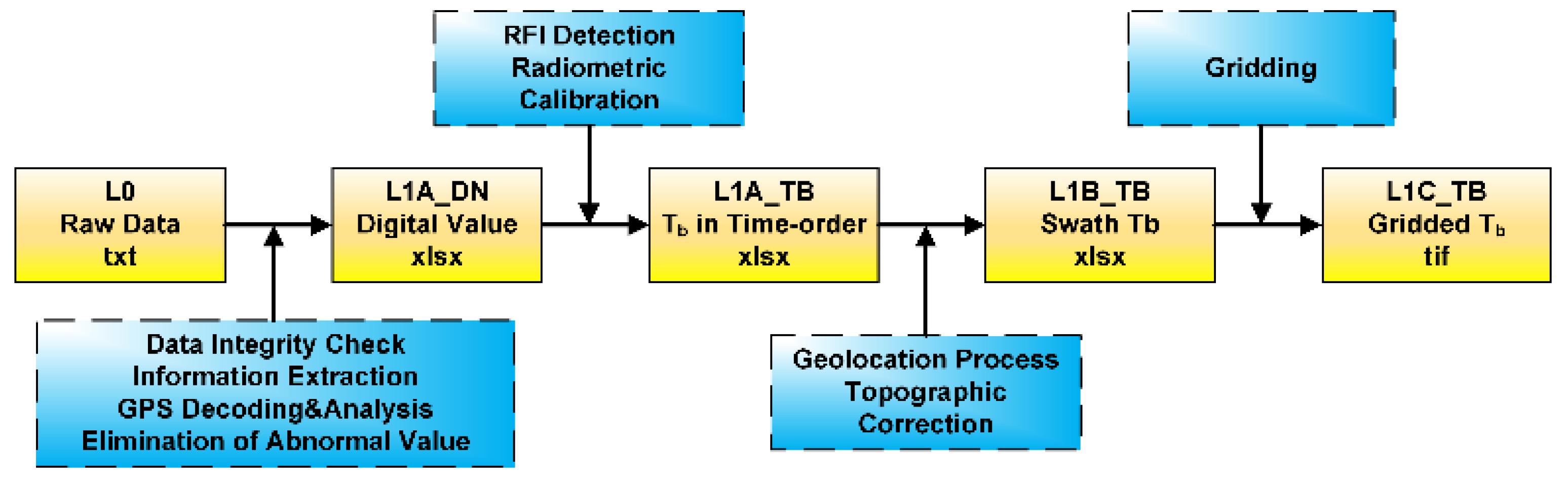 RFI Detection
Radiometric
Calibration

Gridding

L0
Raw Data
txt

L1A_DN
Digital Value
xlsx

L1A_TB
$T_b$ in Time-order
xlsx

L1B_TB
Swath Tb
xlsx

L1C_TB
Gridded $T_b$
tif

Data Integrity Check
Information Extraction
GPS Decoding&Analysis
Elimination of Abnormal Value

Geolocation Process
Topographic
Correction